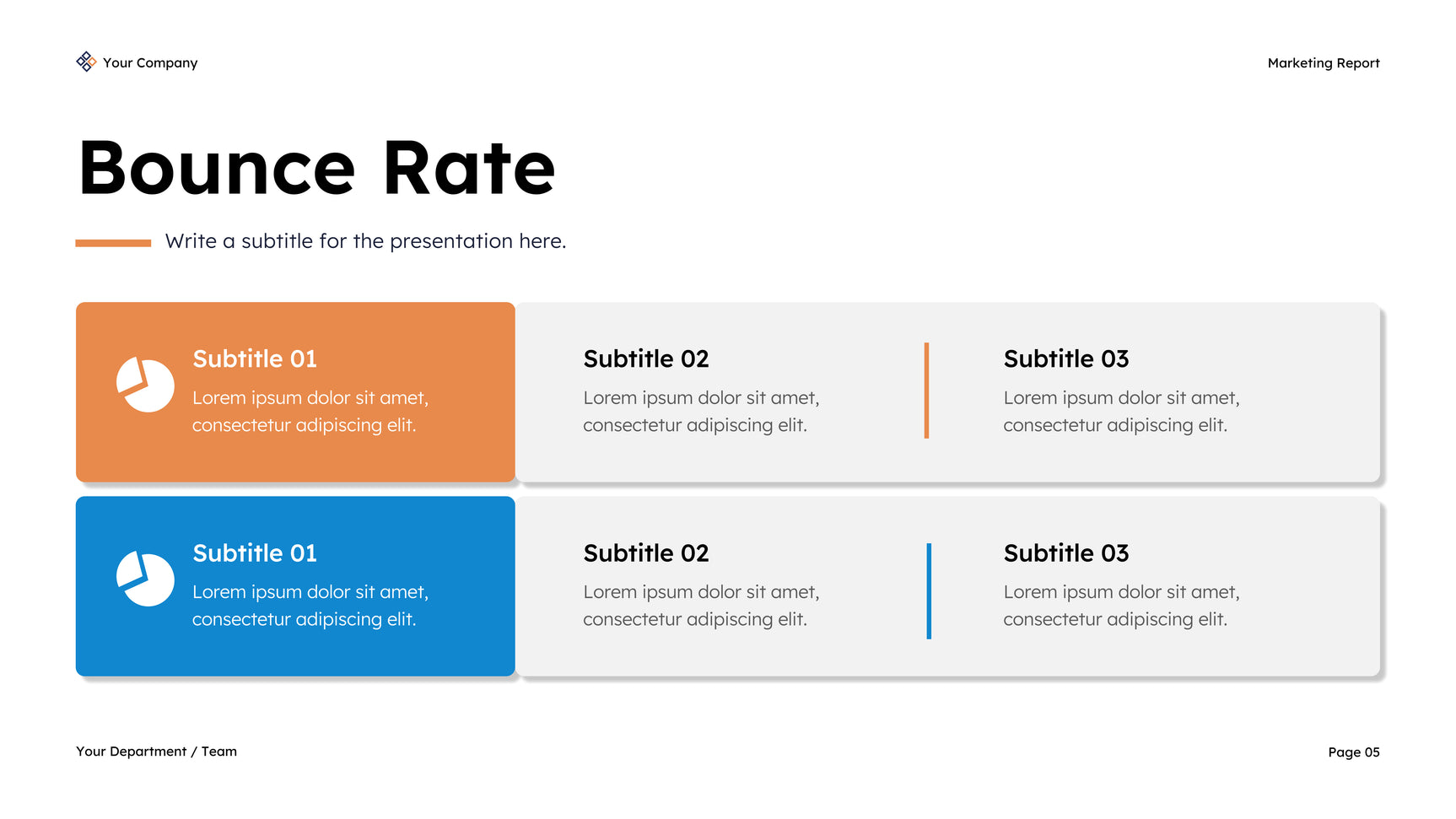 Your Company

Marketing Report

Bounce Rate

Write a subtitle for the presentation here.

Subtitle 01
Lorem ipsum dolor sit amet, consectetur adipiscing elit.

Subtitle 02
Lorem ipsum dolor sit amet, consectetur adipiscing elit.

Subtitle 03
Lorem ipsum dolor sit amet, consectetur adipiscing elit.

Subtitle 01
Lorem ipsum dolor sit amet, consectetur adipiscing elit.

Subtitle 02
Lorem ipsum dolor sit amet, consectetur adipiscing elit.

Subtitle 03
Lorem ipsum dolor sit amet, consectetur adipiscing elit.

Your Department / Team

Page 05